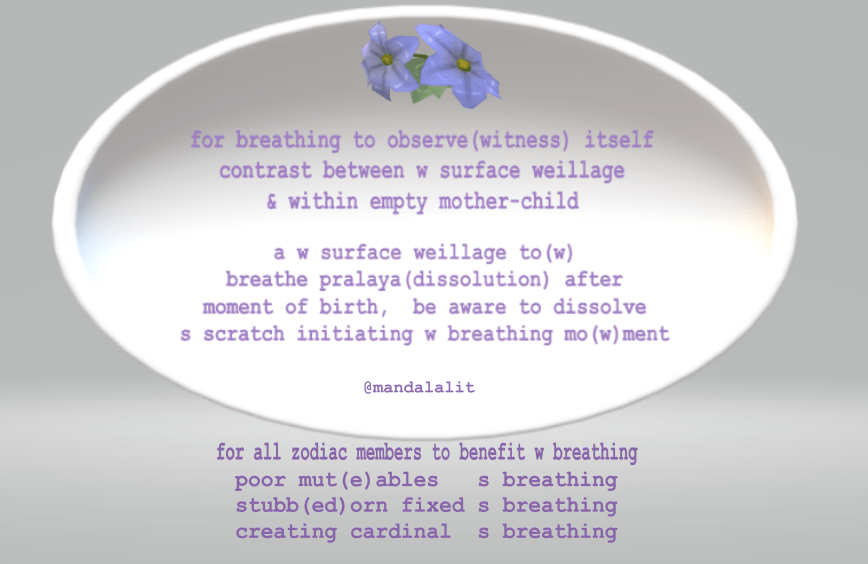 for breathing to observe(witness) itself
contrast between w surface weillage
& within empty mother-child

a w surface weillage to(w)
breathe pralaya(dissolution) after
moment of birth, be aware to dissolve
s scratch initiating w breathing mo(w)ment

@mandalalit

for all zodiac members to benefit w breathing
poor mut(e)ables s breathing
stubb(ed)orn fixed s breathing
creating cardinal s breathing